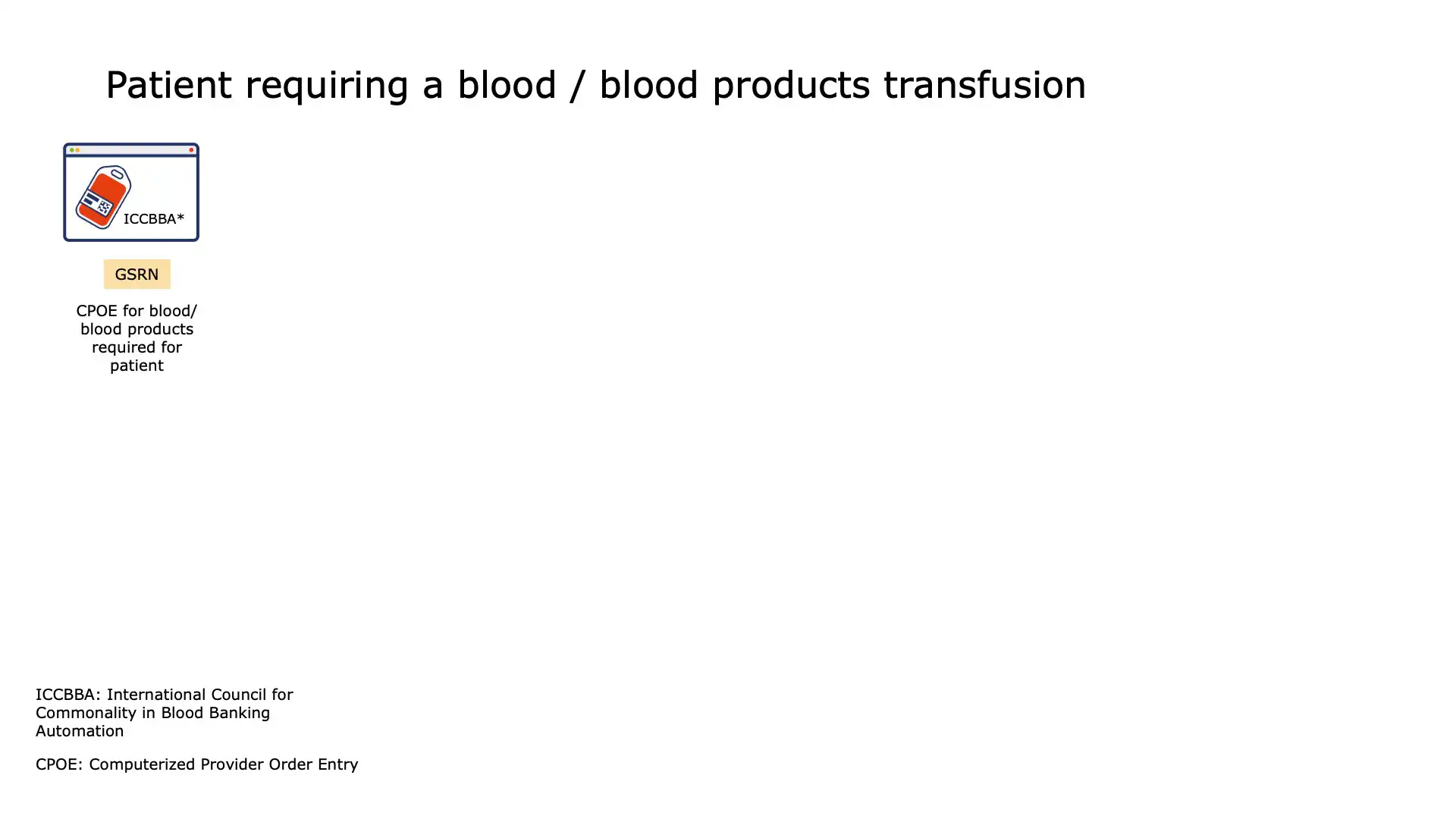 Patient requiring a blood / blood products transfusion

ICCBBA*

GSRN

CPOE for blood/ blood products required for patient

ICCBBA: International Council for Commonality in Blood Banking Automation

CPOE: Computerized Provider Order Entry